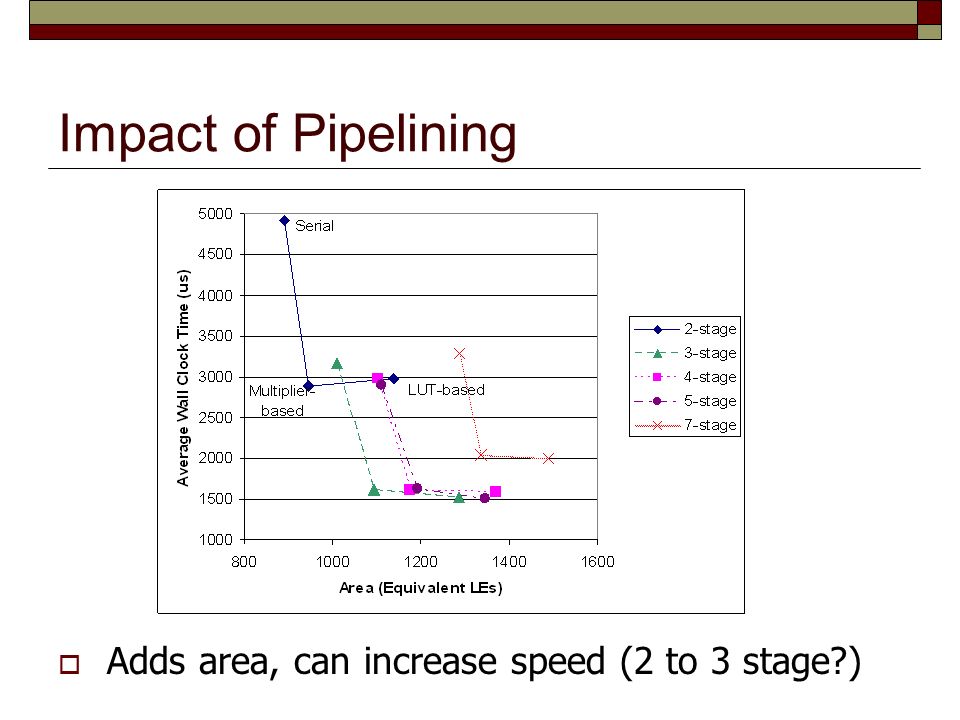 Impact of Pipelining

Average Wall Clock Time (us)

5000
4500
4000
3500
3000
2500
2000
1500
1000

Serial

Multiplier-based

LUT-based

800
1000
1200
1400
1600

Area (Equivalent LEs)

2-stage
3-stage
4-stage
5-stage
7-stage

Adds area, can increase speed (2 to 3 stage?)